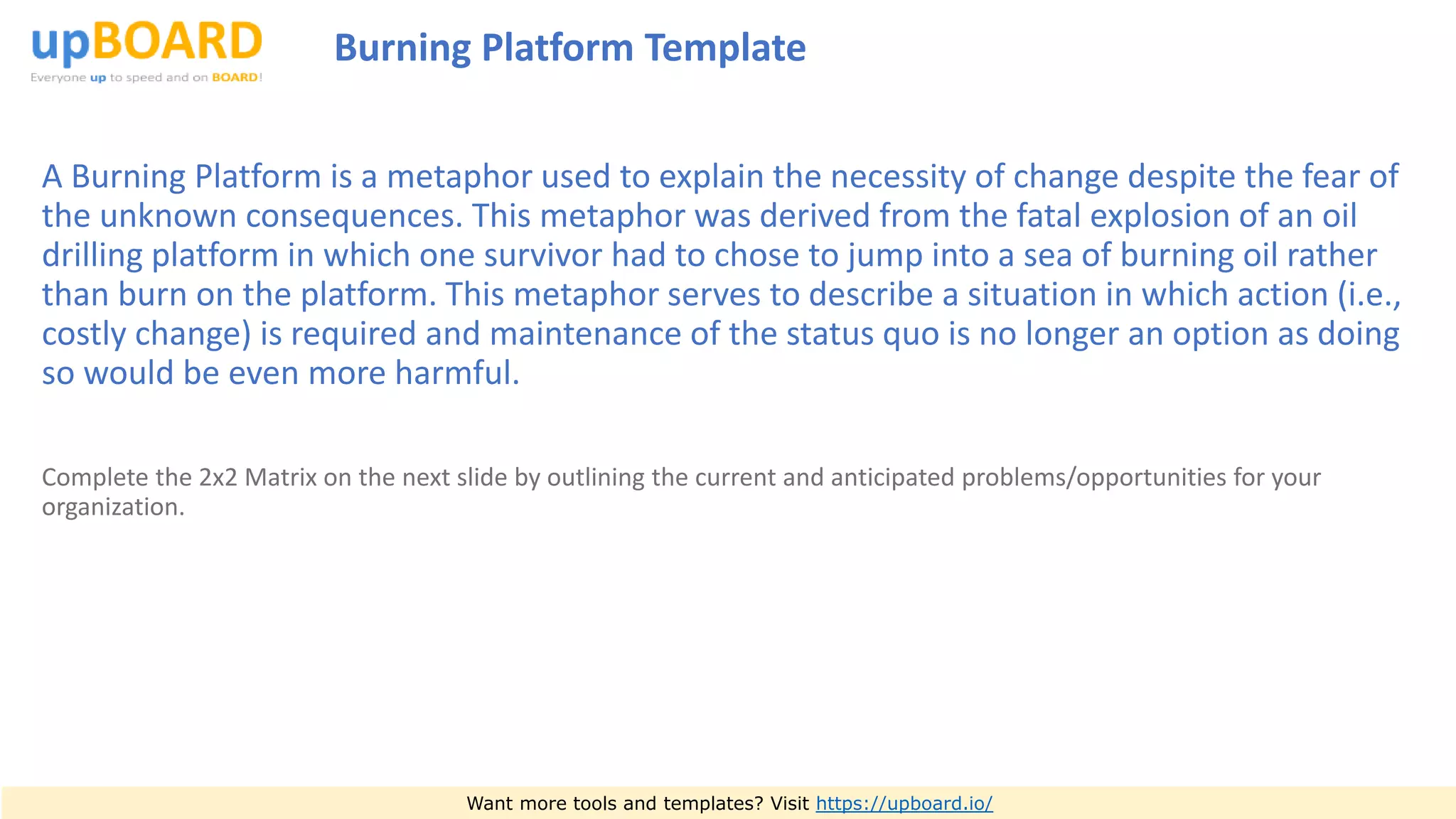 upBOARD
Everyone up to speed and on BOARD!

Burning Platform Template

A Burning Platform is a metaphor used to explain the necessity of change despite the fear of the unknown consequences. This metaphor was derived from the fatal explosion of an oil drilling platform in which one survivor had to chose to jump into a sea of burning oil rather than burn on the platform. This metaphor serves to describe a situation in which action (i.e., costly change) is required and maintenance of the status quo is no longer an option as doing so would be even more harmful.

Complete the 2x2 Matrix on the next slide by outlining the current and anticipated problems/opportunities for your organization.

Want more tools and templates? Visit https://upboard.io/